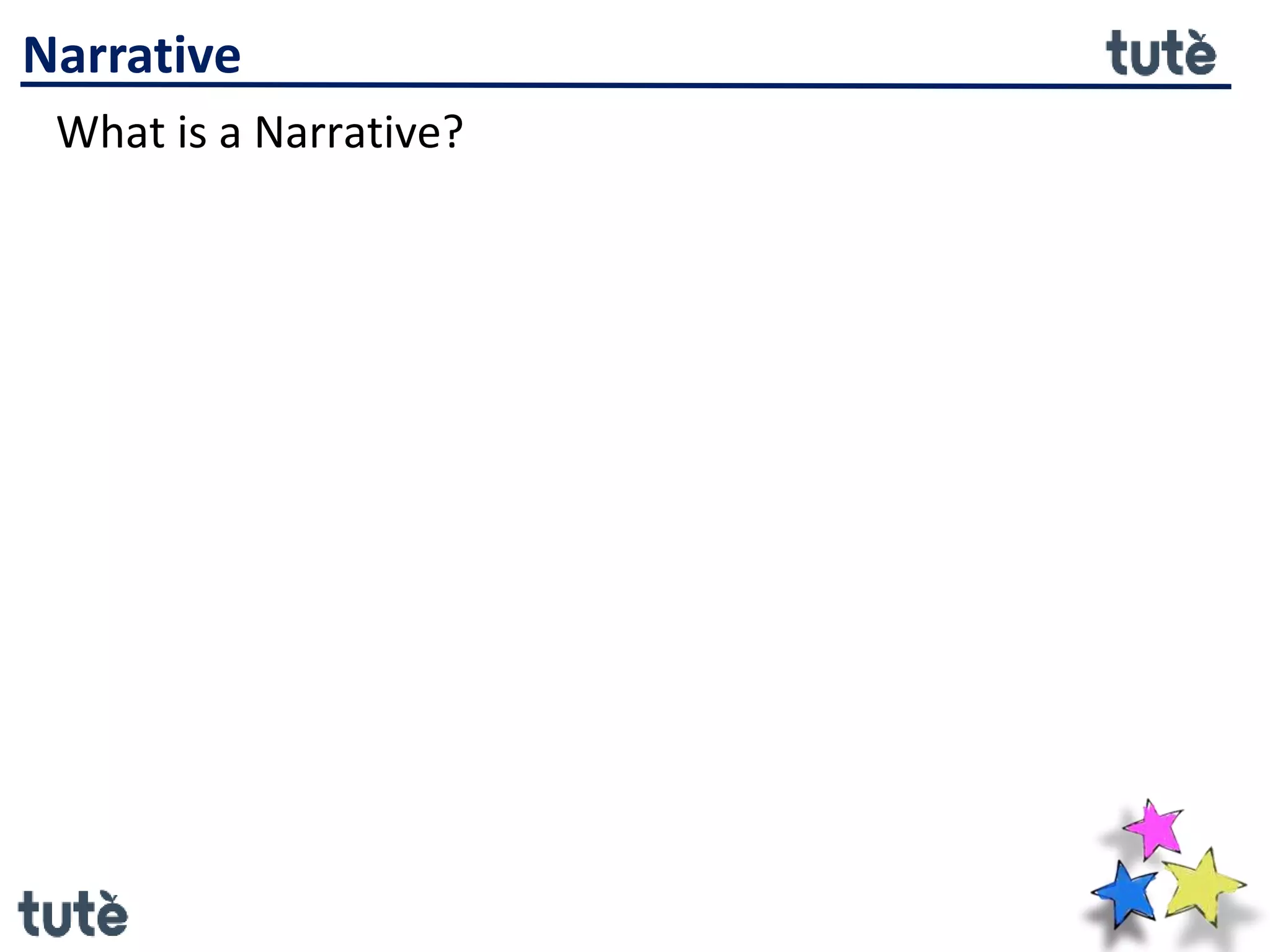 Narrative

tutè

What is a Narrative?

tutè